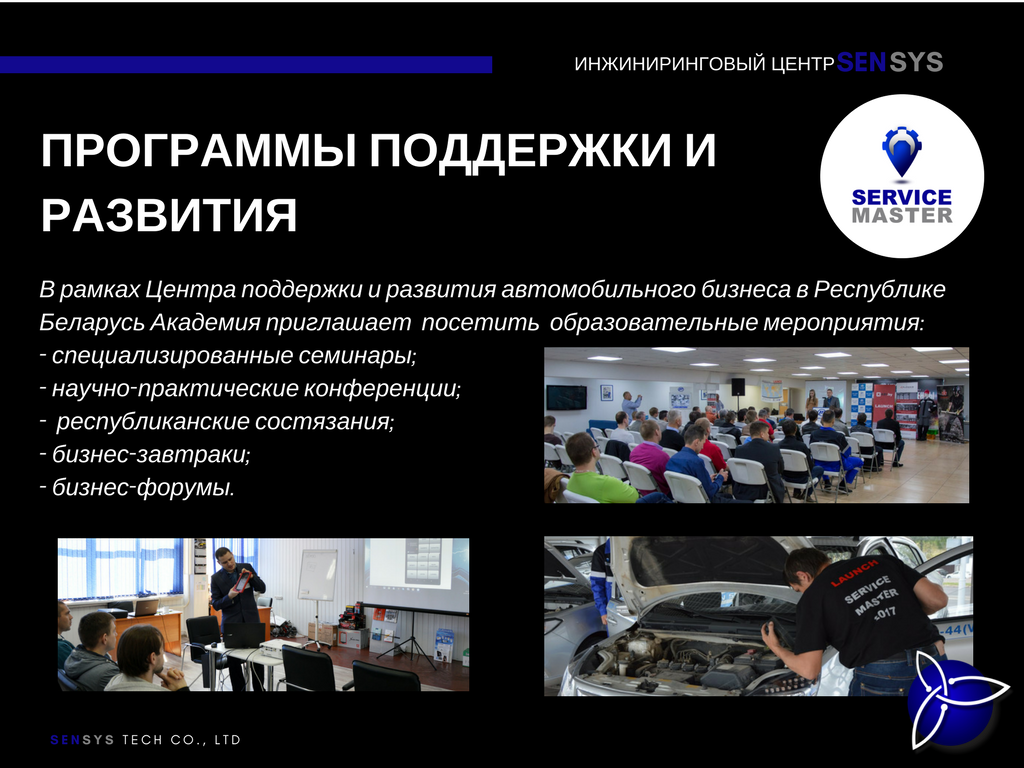 ИНЖИНИРИНГОВЫЙ ЦЕНТР SENSYS

ПРОГРАММЫ ПОДДЕРЖКИ И РАЗВИТИЯ

SERVICE MASTER

В рамках Центра поддержки и развития автомобильного бизнеса в Республике Беларусь Академия приглашает посетить образовательные мероприятия:
- специализированные семинары;
- научно-практические конференции;
- республиканские состязания;
- бизнес-завтраки;
- бизнес-форумы.

LAUNCH SERVICE MASTER 2017

SENSYS TECH CO., LTD